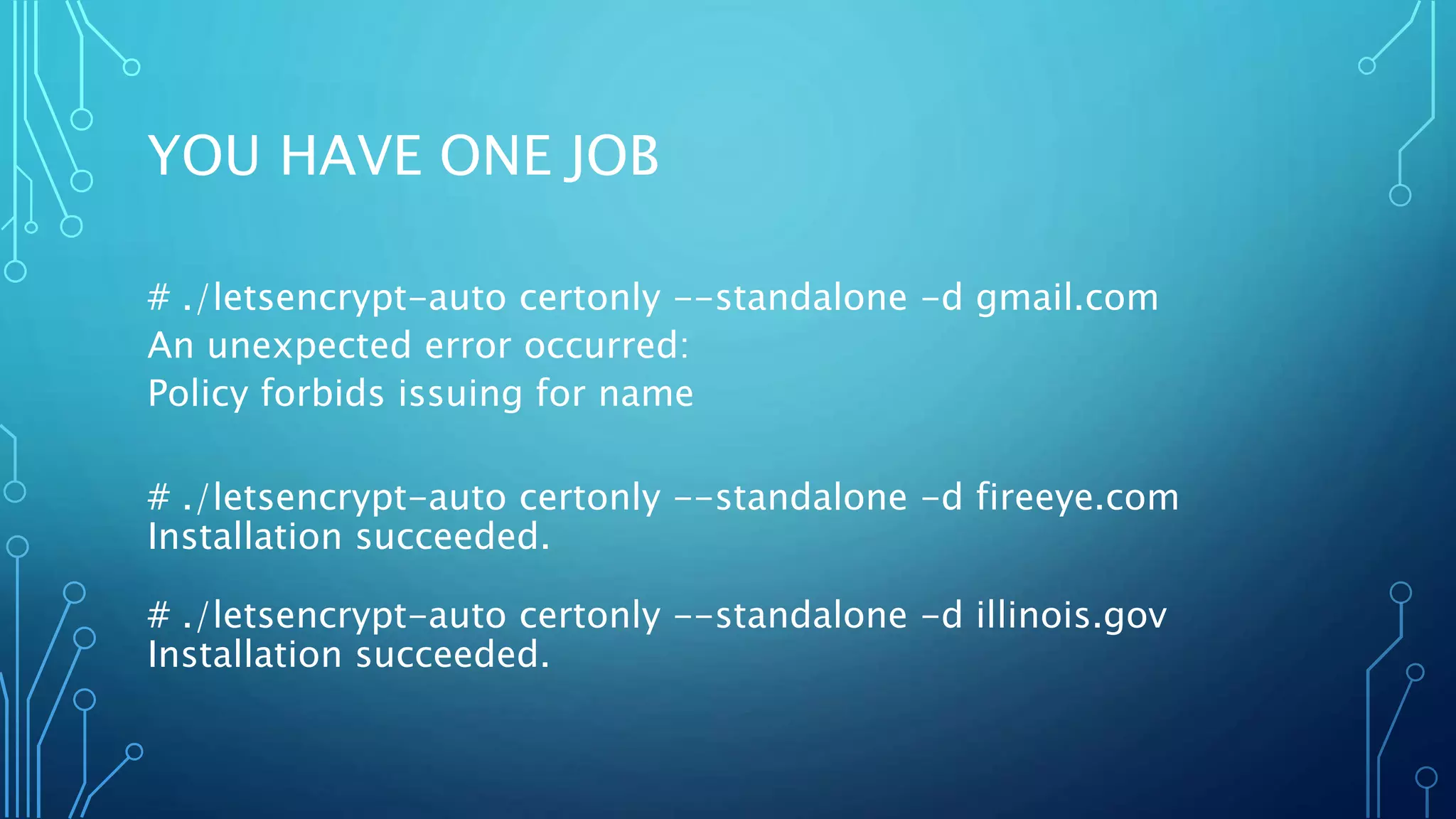 YOU HAVE ONE JOB

# ./letsencrypt-auto certonly --standalone -d gmail.com
An unexpected error occurred:
Policy forbids issuing for name

# ./letsencrypt-auto certonly --standalone -d fireeye.com
Installation succeeded.

# ./letsencrypt-auto certonly --standalone -d illinois.gov
Installation succeeded.